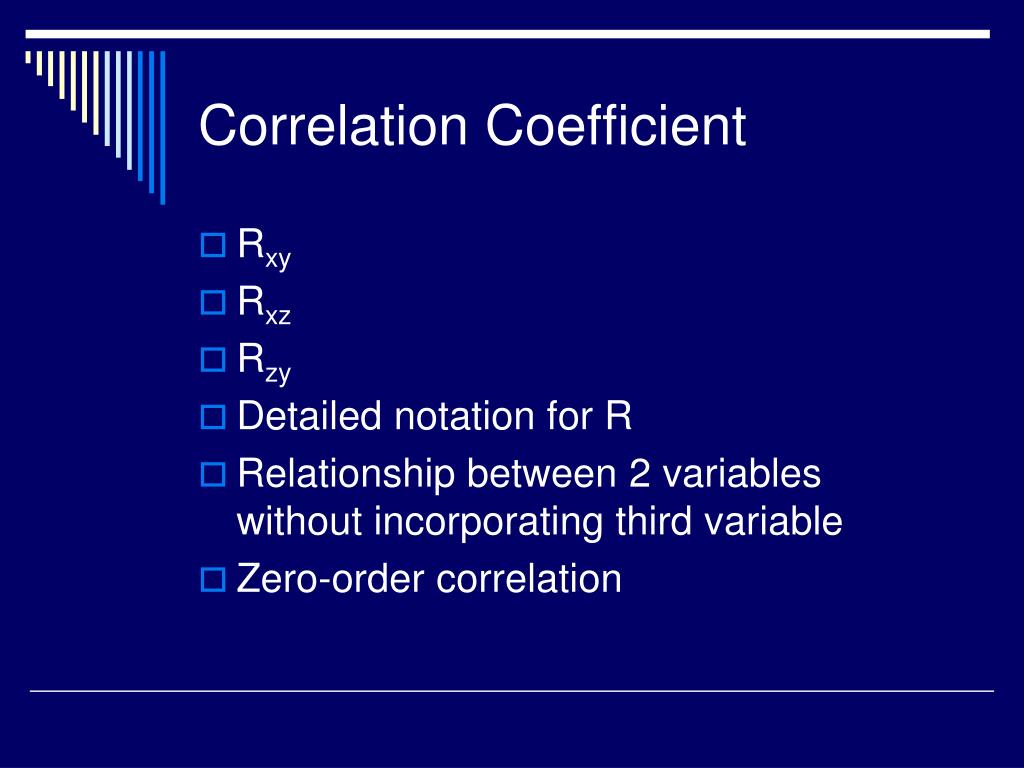 Correlation Coefficient

$R_{xy}$

$R_{xz}$

$R_{zy}$

Detailed notation for R

Relationship between 2 variables without incorporating third variable

Zero-order correlation